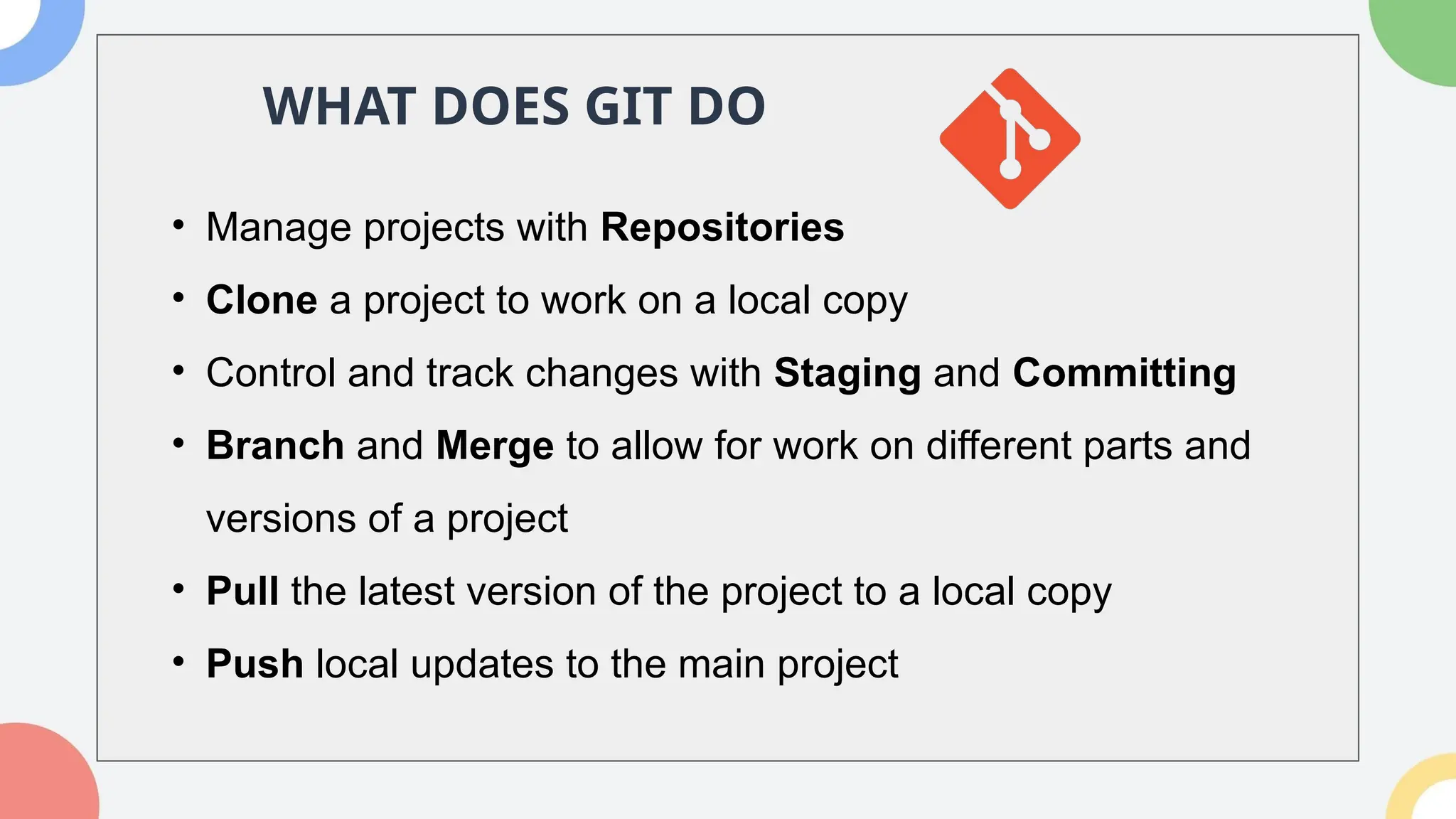 WHAT DOES GIT DO

• Manage projects with Repositories
• Clone a project to work on a local copy
• Control and track changes with Staging and Committing
• Branch and Merge to allow for work on different parts and versions of a project
• Pull the latest version of the project to a local copy
• Push local updates to the main project